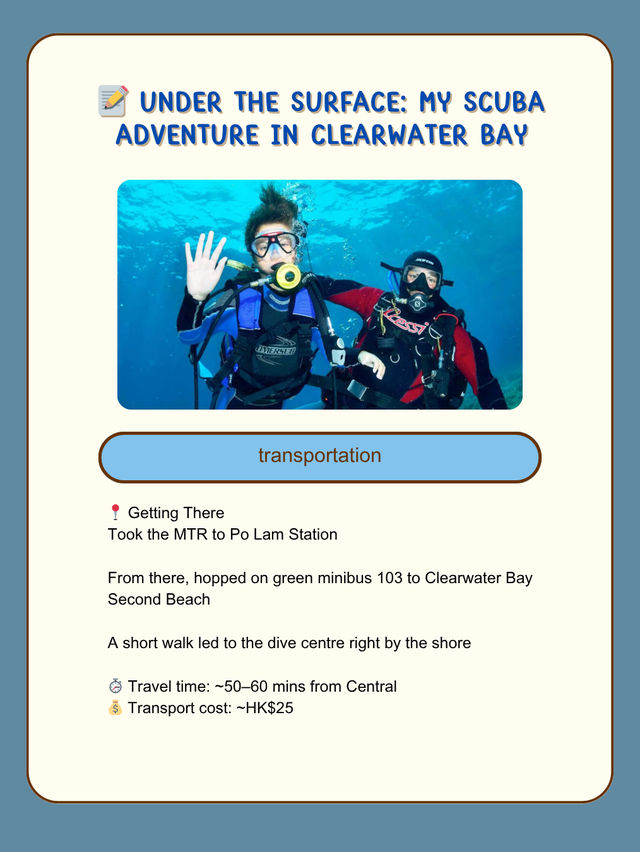 📝 UNDER THE SURFACE: MY SCUBA ADVENTURE IN CLEARWATER BAY

IMMERSED

Cressi

transportation

📍 Getting There
Took the MTR to Po Lam Station

From there, hopped on green minibus 103 to Clearwater Bay Second Beach

A short walk led to the dive centre right by the shore

⏱ Travel time: ~50–60 mins from Central
💰 Transport cost: ~HK$25